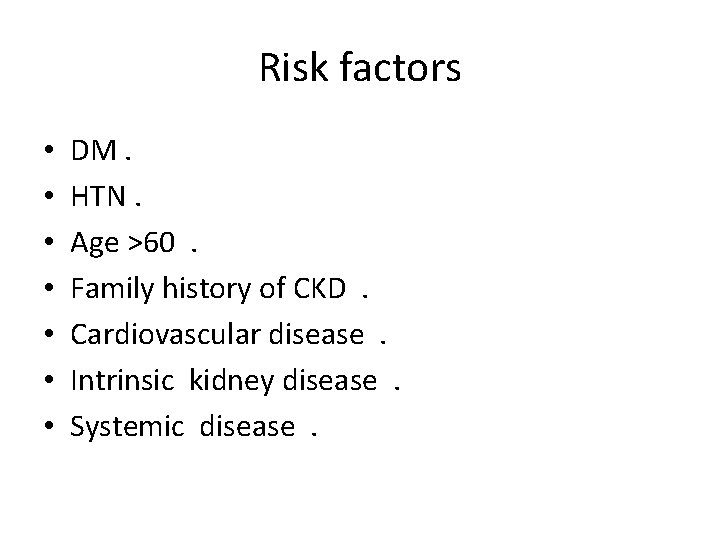 Risk factors

• DM .
• HTN .
• Age >60 .
• Family history of CKD .
• Cardiovascular disease .
• Intrinsic kidney disease .
• Systemic disease .